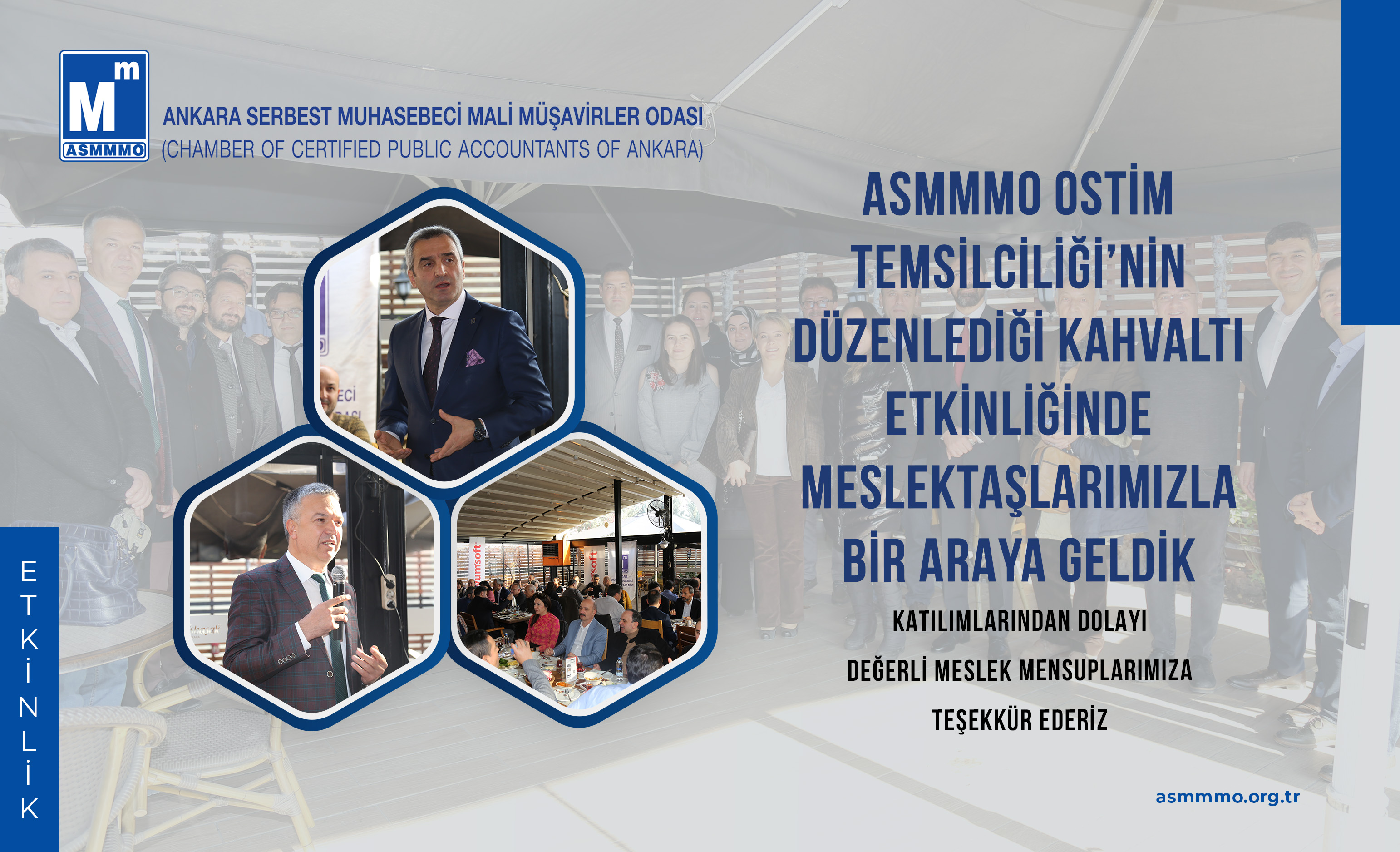 Mm
ASMMMO
ANKARA SERBEST MUHASEBECİ MALİ MÜŞAVİRLER ODASI
(CHAMBER OF CERTIFIED PUBLIC ACCOUNTANTS OF ANKARA)

ASMMMO OSTİM TEMSİLCİLİĞİ'NİN DÜZENLEDİĞİ KAHVALTI ETKİNLİĞİNDE MESLEKTAŞLARIMIZLA BİR ARAYA GELDİK

KATILIMLARINDAN DOLAYI DEĞERLİ MESLEK MENSUPLARIMIZA TEŞEKKÜR EDERİZ

ETKİNLİK

asmmmo.org.tr